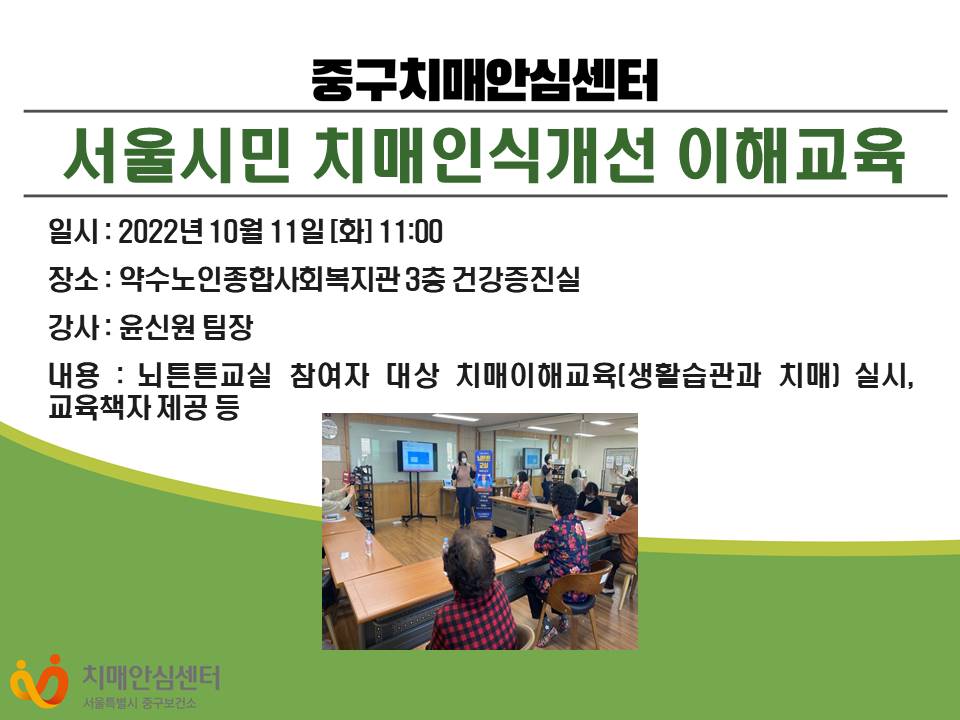 중구치매안심센터

서울시민 치매인식개선 이해교육

일시 : 2022년 10월 11일 [화] 11:00

장소 : 약수노인종합사회복지관 3층 건강증진실

강사 : 윤신원 팀장

내용 : 뇌튼튼교실 참여자 대상 치매이해교육(생활습관과 치매) 실시, 교육책자 제공 등

치매안심센터
서울특별시 중구보건소